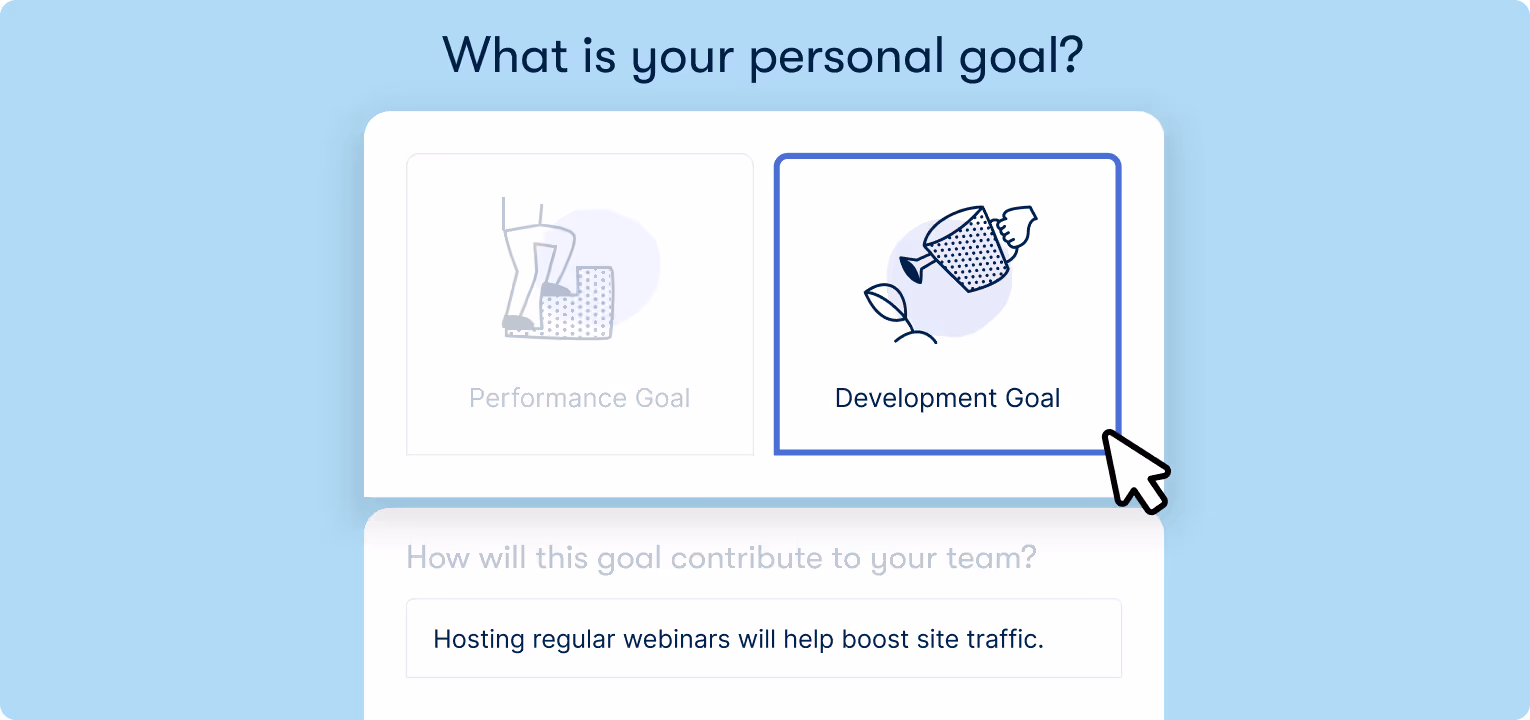 What is your personal goal?

Performance Goal

Development Goal

How will this goal contribute to your team?

Hosting regular webinars will help boost site traffic.